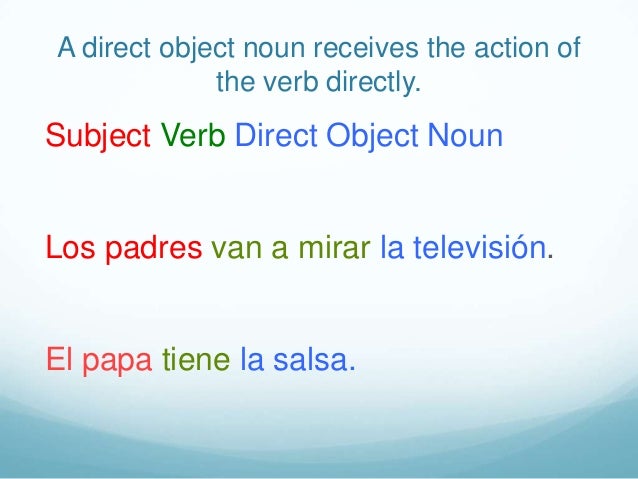 A direct object noun receives the action of the verb directly.

Subject Verb Direct Object Noun

Los padres van a mirar la televisión.

El papa tiene la salsa.